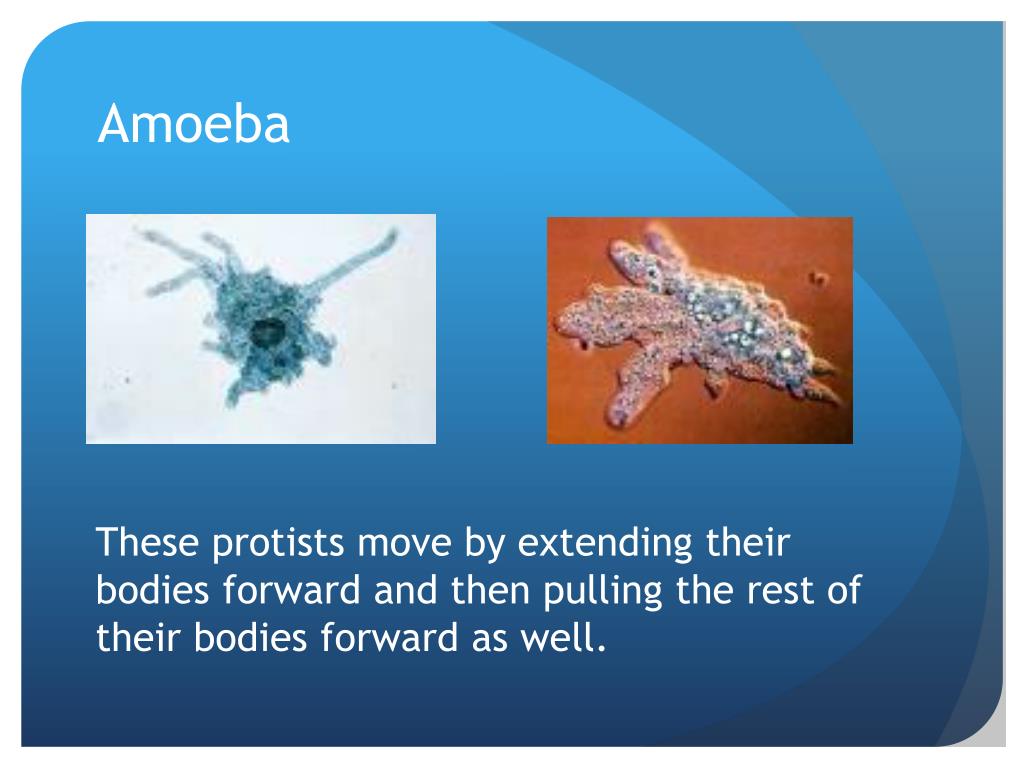 Amoeba

These protists move by extending their bodies forward and then pulling the rest of their bodies forward as well.